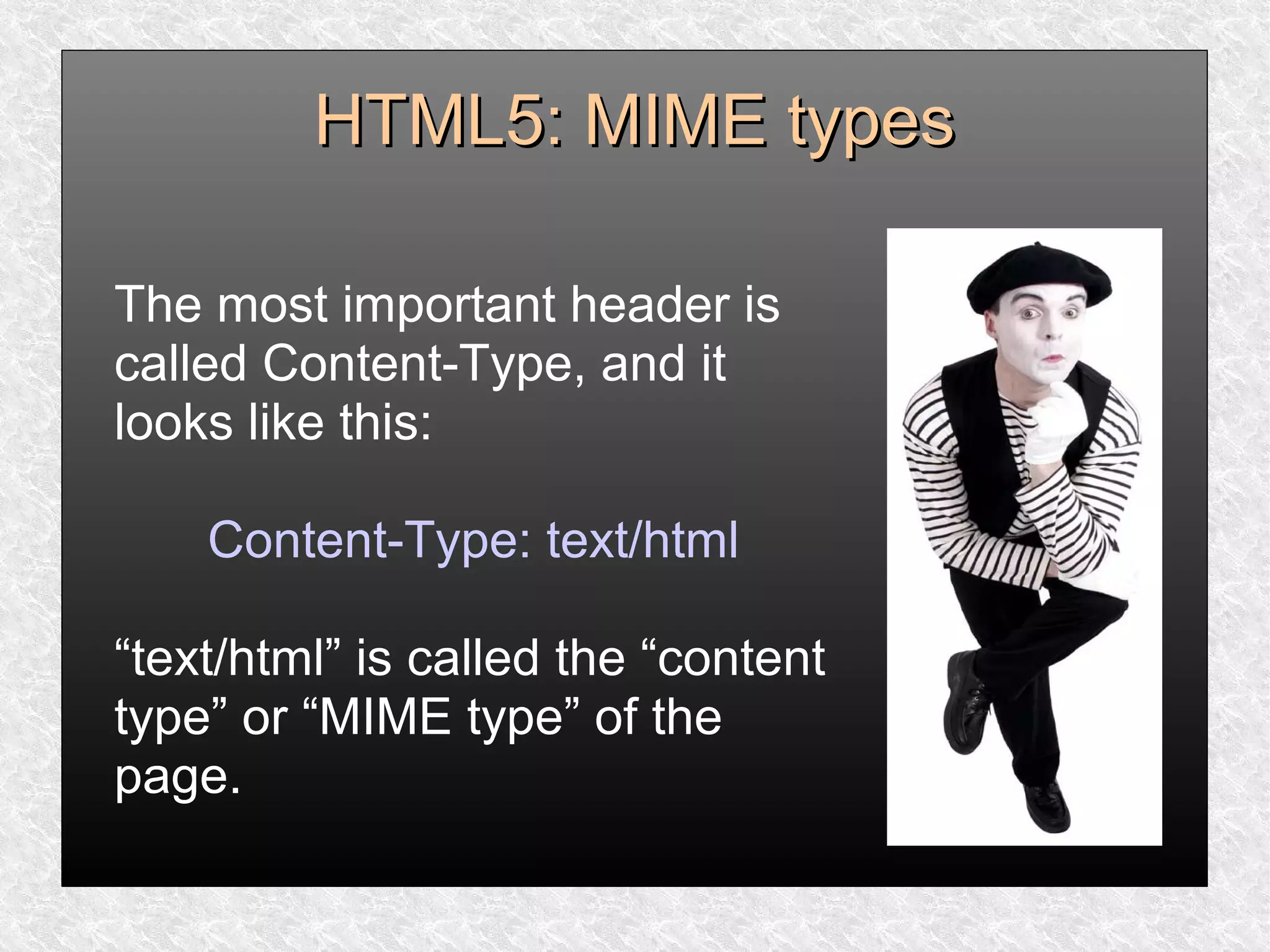 HTML5: MIME types

The most important header is called Content-Type, and it looks like this:

Content-Type: text/html

“text/html” is called the “content type” or “MIME type” of the page.